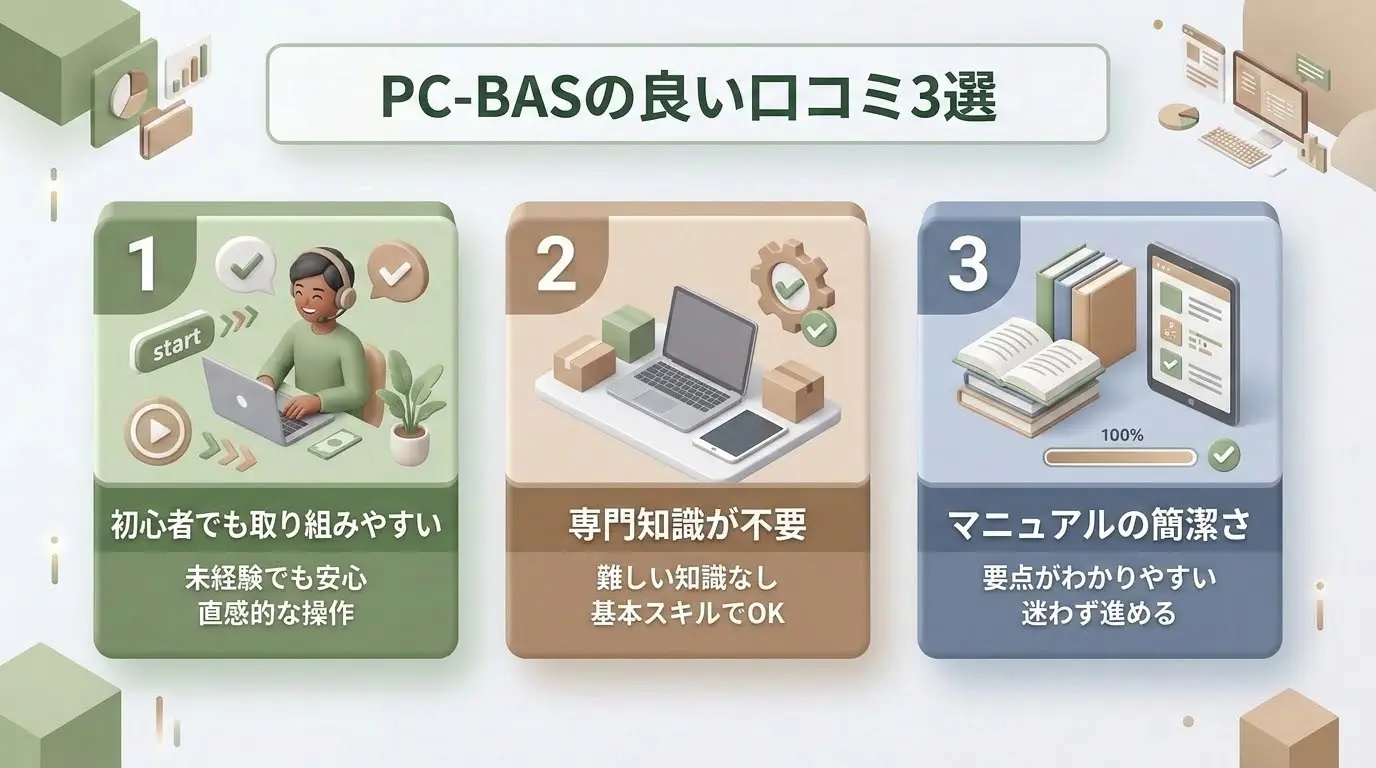 PC-BASの良い口コミ3選

1
start
初心者でも取り組みやすい
未経験でも安心
直感的な操作

2
専門知識が不要
難しい知識なし
基本スキルでOK

3
100%
マニュアルの簡潔さ
要点がわかりやすい
迷わず進める